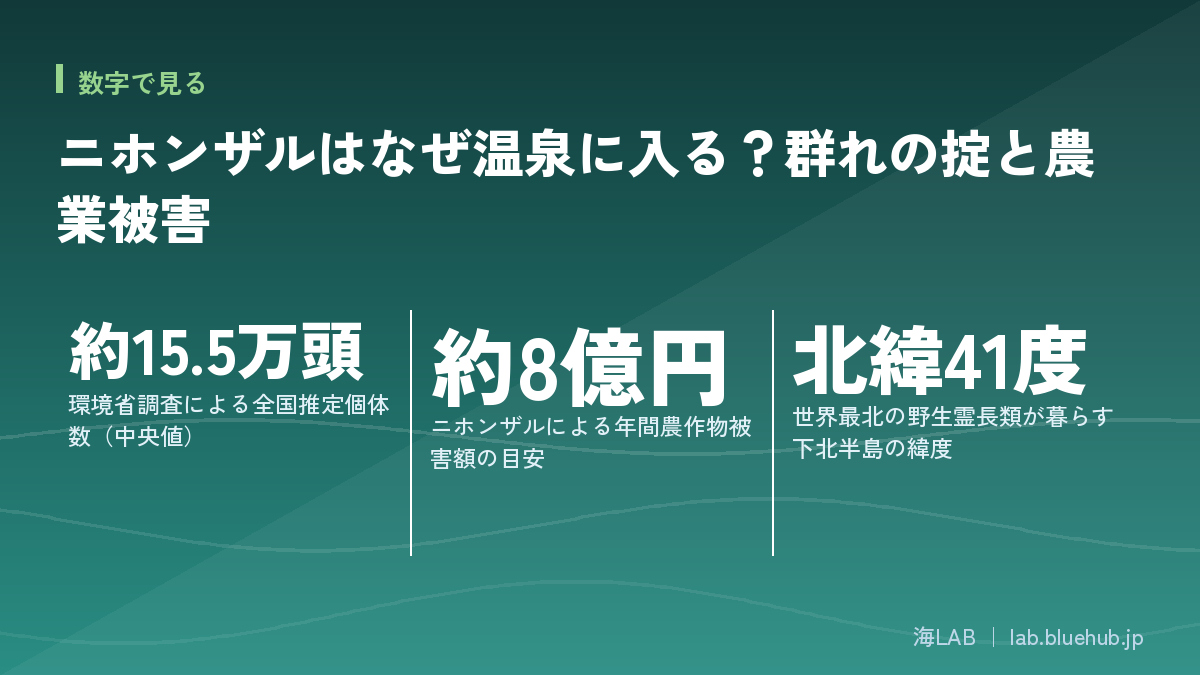 数字で見る

ニホンザルはなぜ温泉に入る？群れの掟と農業被害

約15.5万頭
環境省調査による全国推定個体数（中央値）

約8億円
ニホンザルによる年間農作物被害額の目安

北緯41度
世界最北の野生霊長類が暮らす下北半島の緯度

海LAB | lab.bluehub.jp